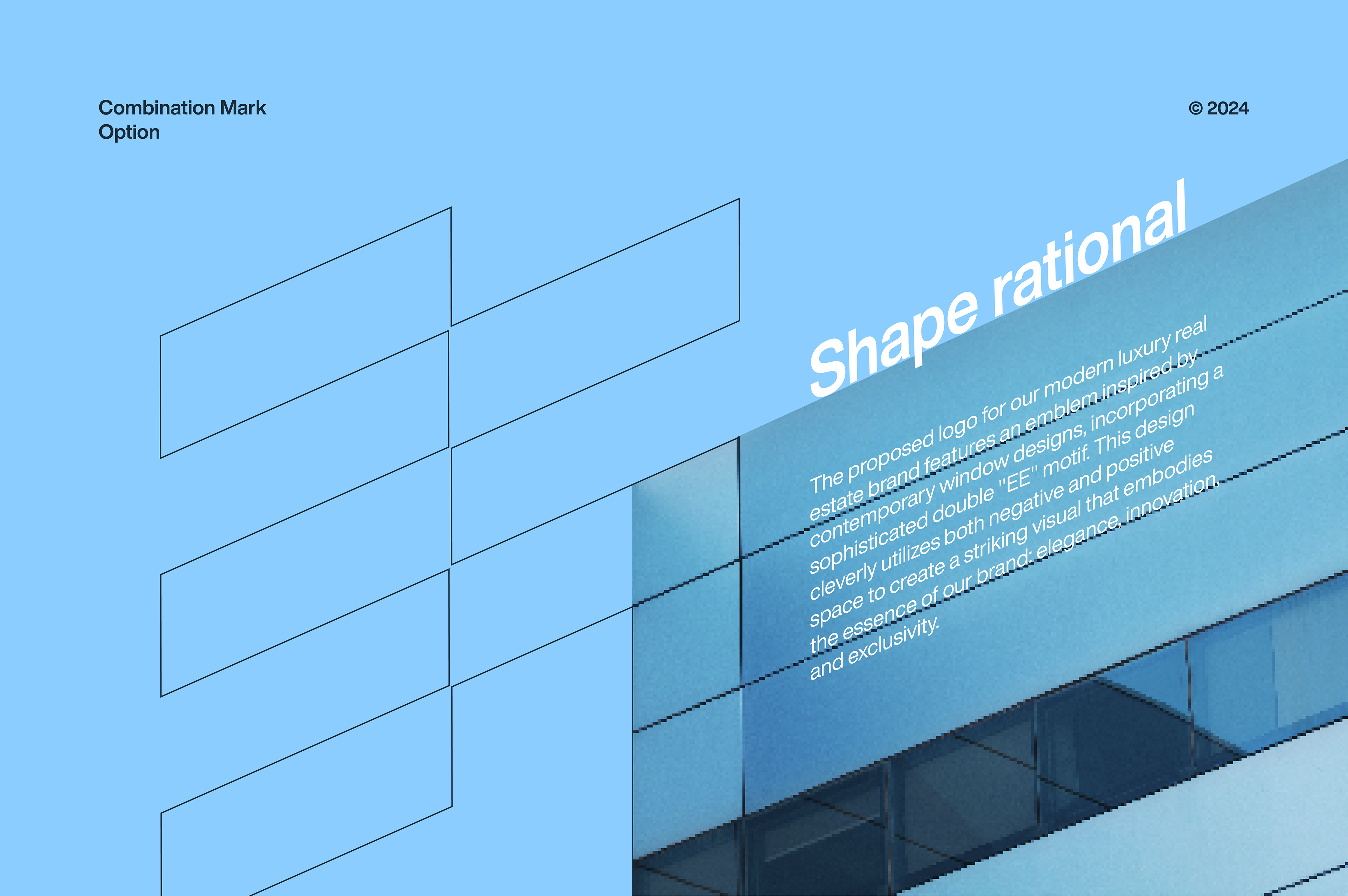 Combination Mark
Option

© 2024

Shape rational

The proposed logo for our modern luxury real estate brand features an emblem inspired by contemporary window designs, incorporating a sophisticated double "EE" motif. This design cleverly utilizes both negative and positive space to create a striking visual that embodies the essence of our brand: elegance, innovation, and exclusivity.